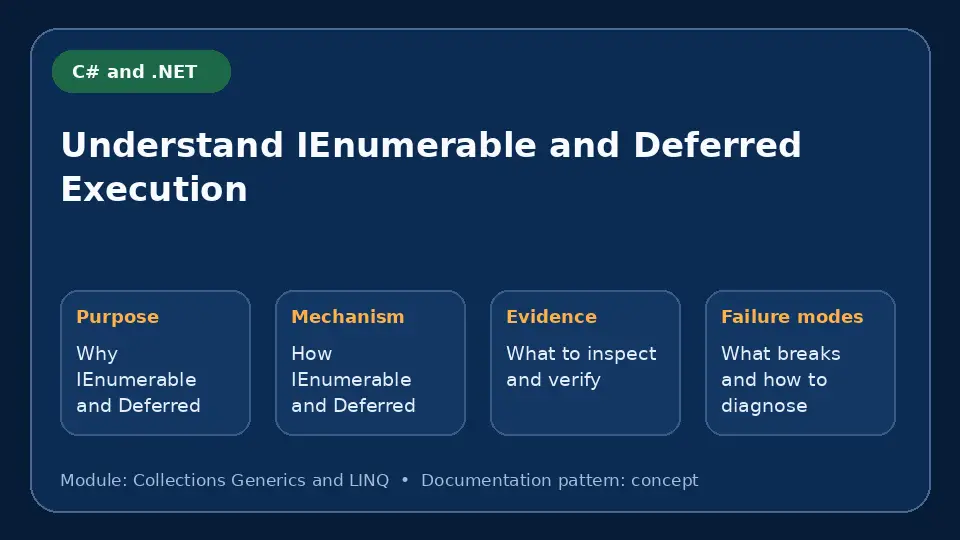 C# and .NET

Understand IEnumerable and Deferred Execution

Purpose
Why IEnumerable and Deferred

Mechanism
How IEnumerable and Deferred

Evidence
What to inspect and verify

Failure modes
What breaks and how to diagnose

Module: Collections Generics and LINQ • Documentation pattern: concept